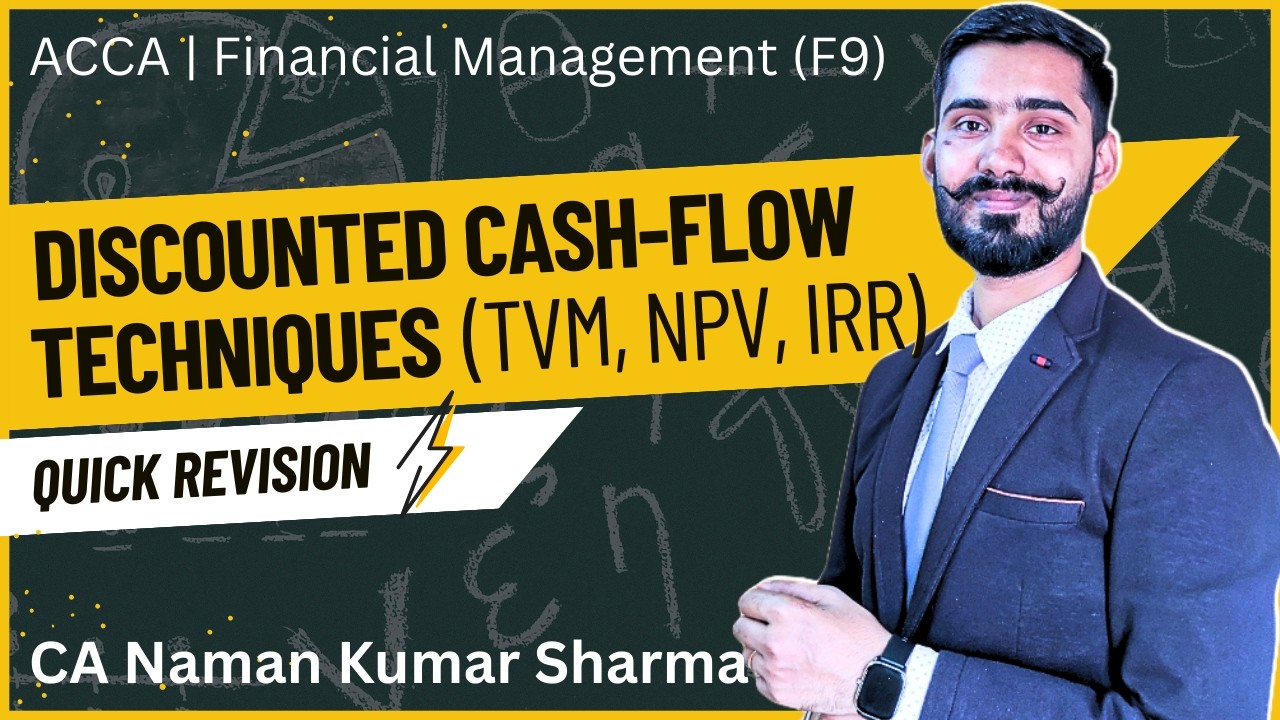 ACCA | Financial Management (F9)

DISCOUNTED CASH-FLOW TECHNIQUES (TVM, NPV, IRR)

QUICK REVISION

CA Naman Kumar Sharma